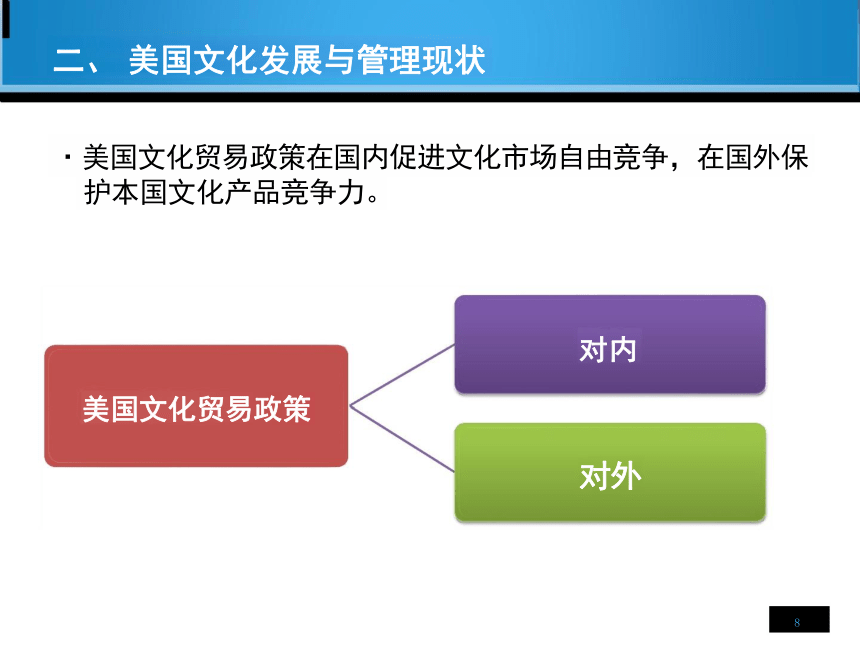 二、 美国文化发展与管理现状

· 美国文化贸易政策在国内促进文化市场自由竞争，在国外保护本国文化产品竞争力。

美国文化贸易政策

对内

对外

8